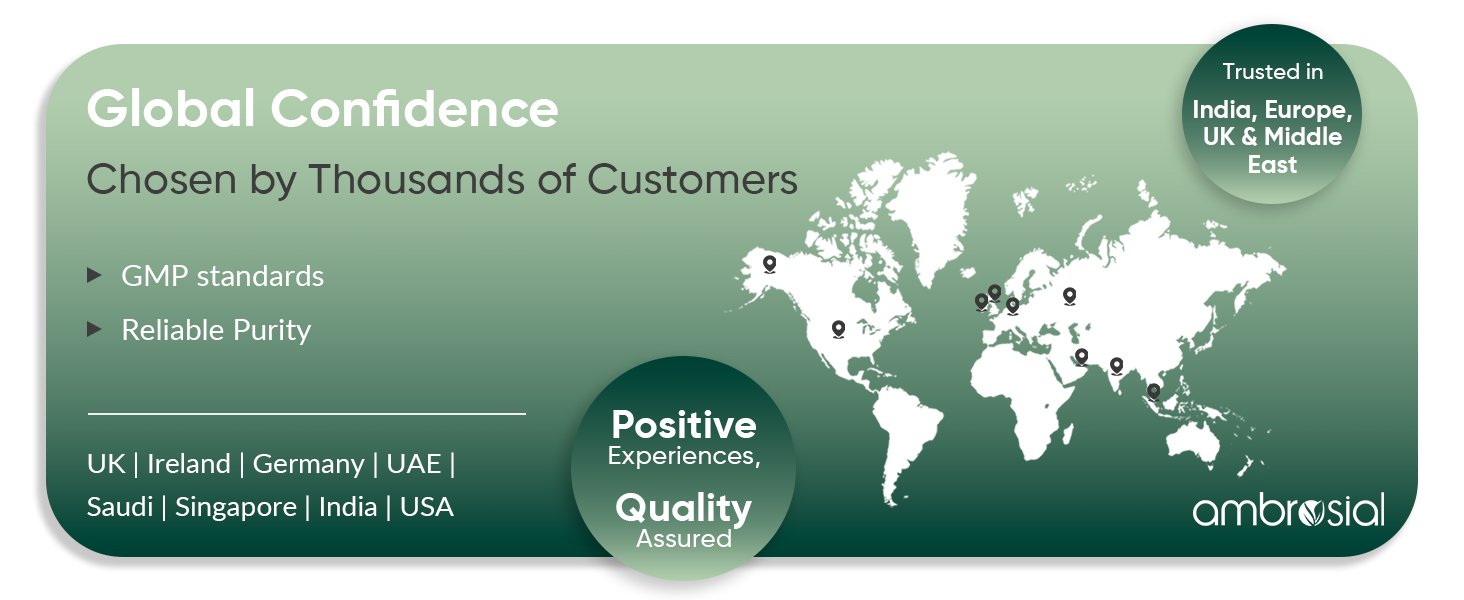 Global Confidence

Chosen by Thousands of Customers

▶ GMP standards

▶ Reliable Purity

UK | Ireland | Germany | UAE | Saudi | Singapore | India | USA

Positive Experiences, Quality Assured

Trusted in India, Europe, UK & Middle East

ambrosial